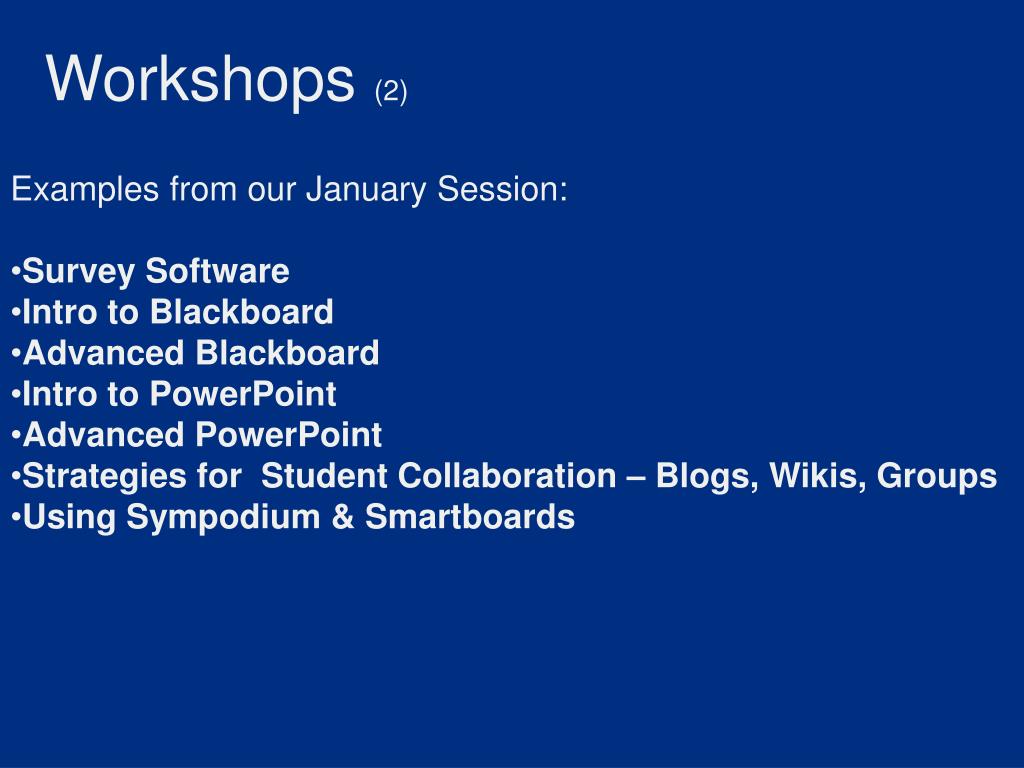 Workshops (2)

Examples from our January Session:

•Survey Software
•Intro to Blackboard
•Advanced Blackboard
•Intro to PowerPoint
•Advanced PowerPoint
•Strategies for Student Collaboration – Blogs, Wikis, Groups
•Using Sympodium & Smartboards